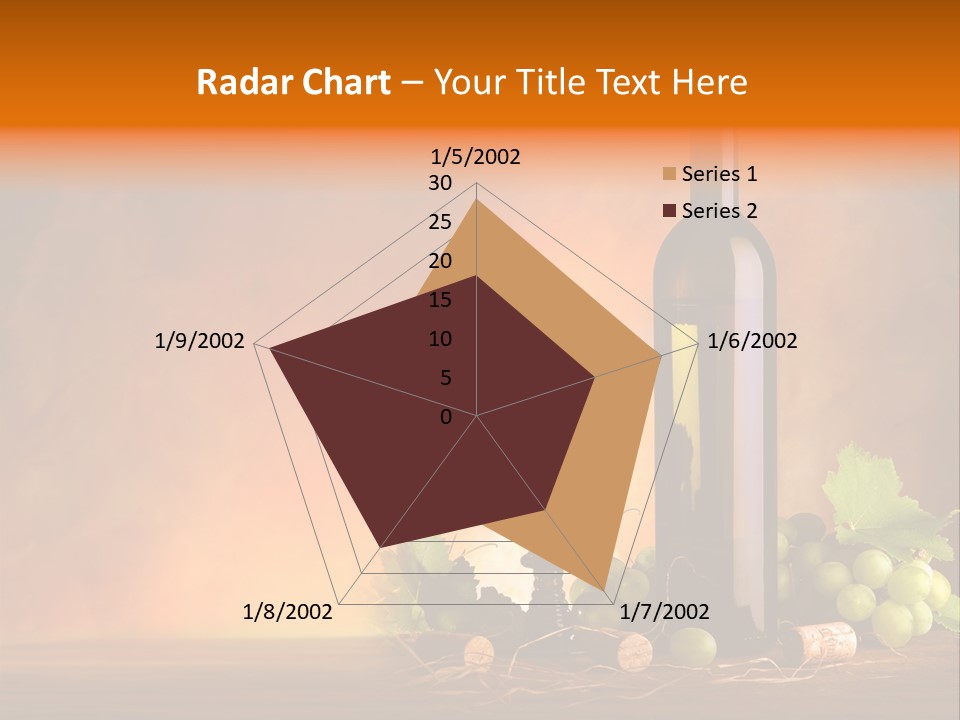 Radar Chart – Your Title Text Here

1/5/2002
30
25
20
15
10
5
0
1/6/2002
1/7/2002
1/8/2002
1/9/2002

Series 1
Series 2